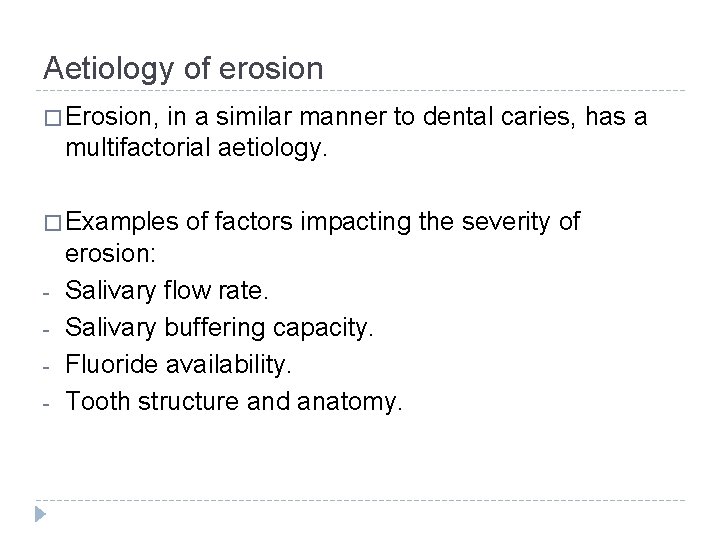 Aetiology of erosion

□ Erosion, in a similar manner to dental caries, has a multifactorial aetiology.

□ Examples of factors impacting the severity of erosion:
- Salivary flow rate.
- Salivary buffering capacity.
- Fluoride availability.
- Tooth structure and anatomy.